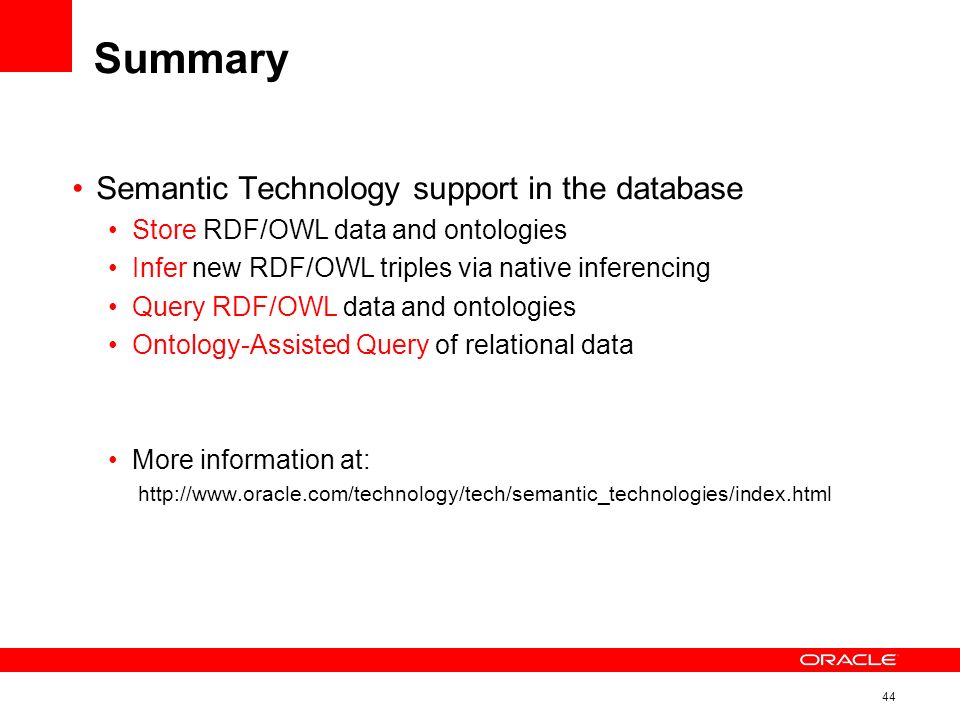 Summary

• Semantic Technology support in the database
  • Store RDF/OWL data and ontologies
  • Infer new RDF/OWL triples via native inferencing
  • Query RDF/OWL data and ontologies
  • Ontology-Assisted Query of relational data

  • More information at:
    http://www.oracle.com/technology/tech/semantic_technologies/index.html

ORACLE

44